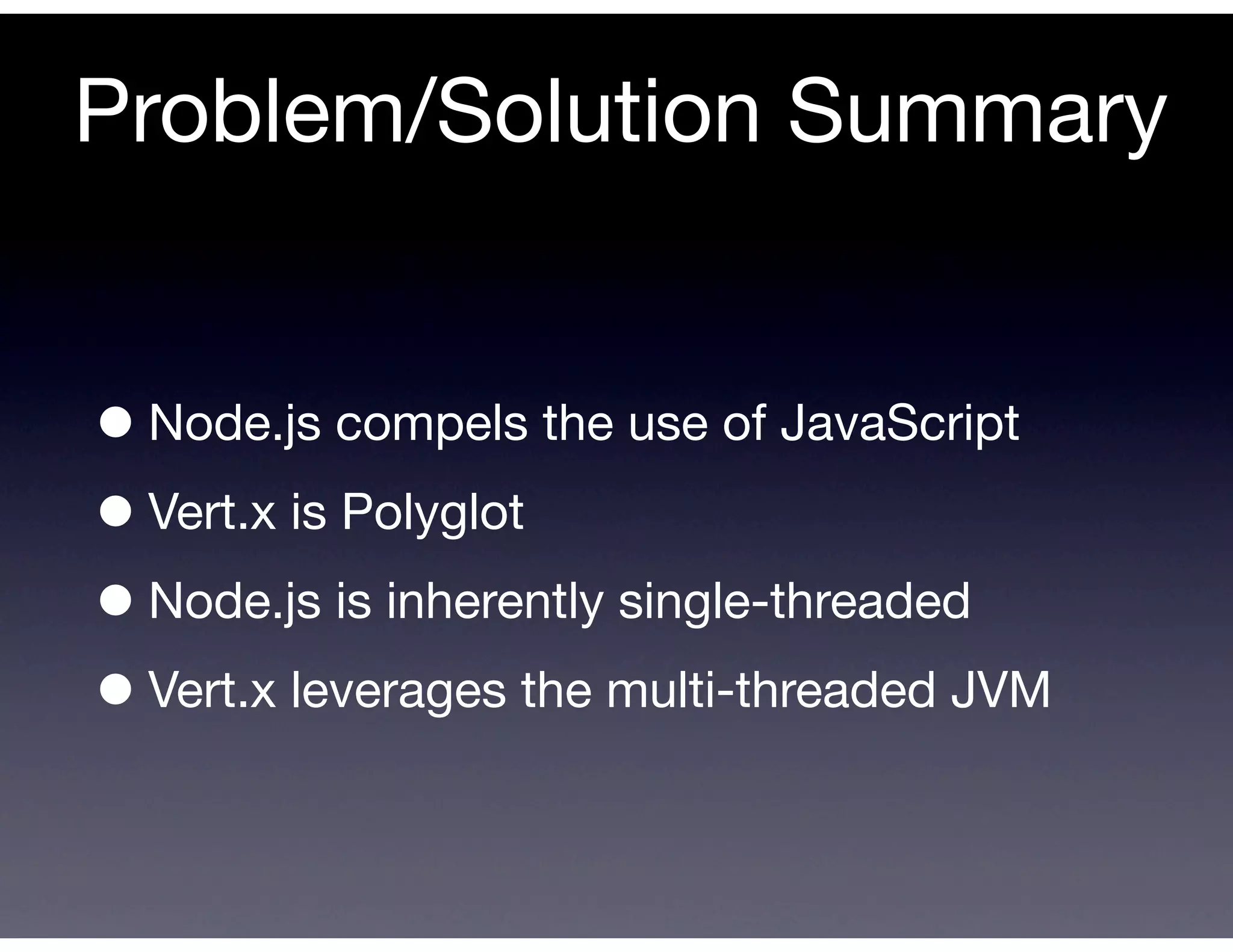 Problem/Solution Summary

• Node.js compels the use of JavaScript
• Vert.x is Polyglot
• Node.js is inherently single-threaded
• Vert.x leverages the multi-threaded JVM